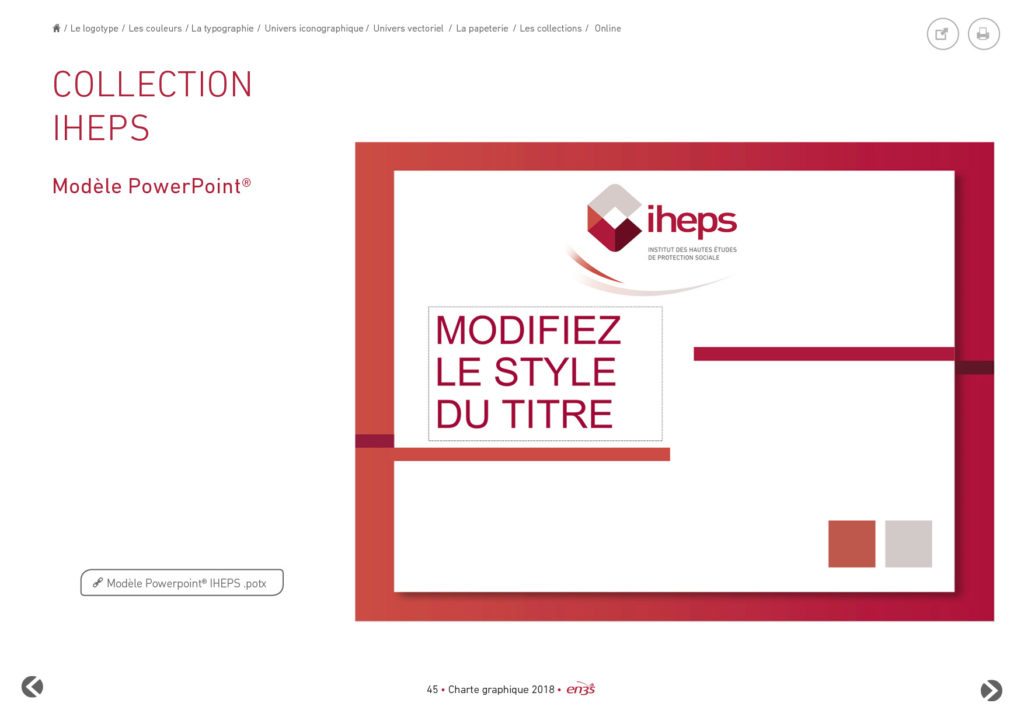 / Le logotype / Les couleurs / La typographie / Univers iconographique / Univers vectoriel / La papeterie / Les collections / Online

COLLECTION IHEPS

Modèle PowerPoint®

iheps
INSTITUT DES HAUTES ÉTUDES DE PROTECTION SOCIALE

MODIFIEZ LE STYLE DU TITRE

Modèle Powerpoint® IHEPS .potx

45 • Charte graphique 2018 • en3s